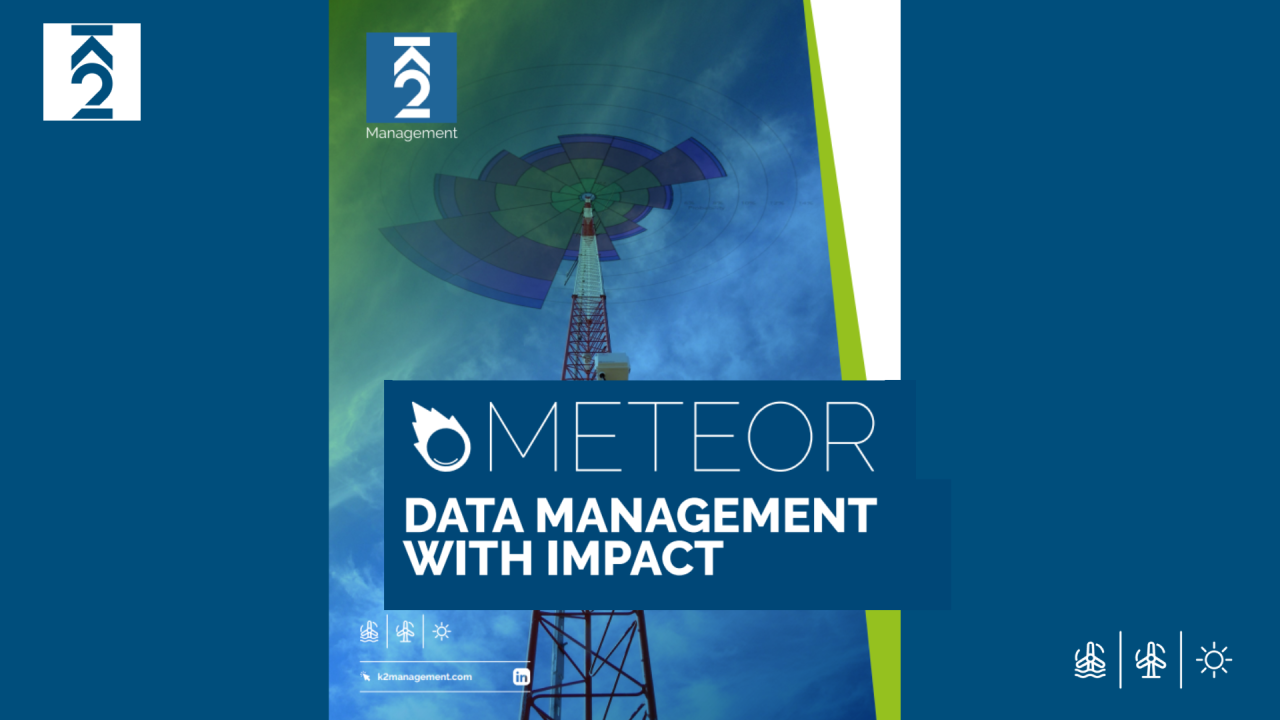 K2

K2
Management

METEOR
DATA MANAGEMENT WITH IMPACT

k2management.com